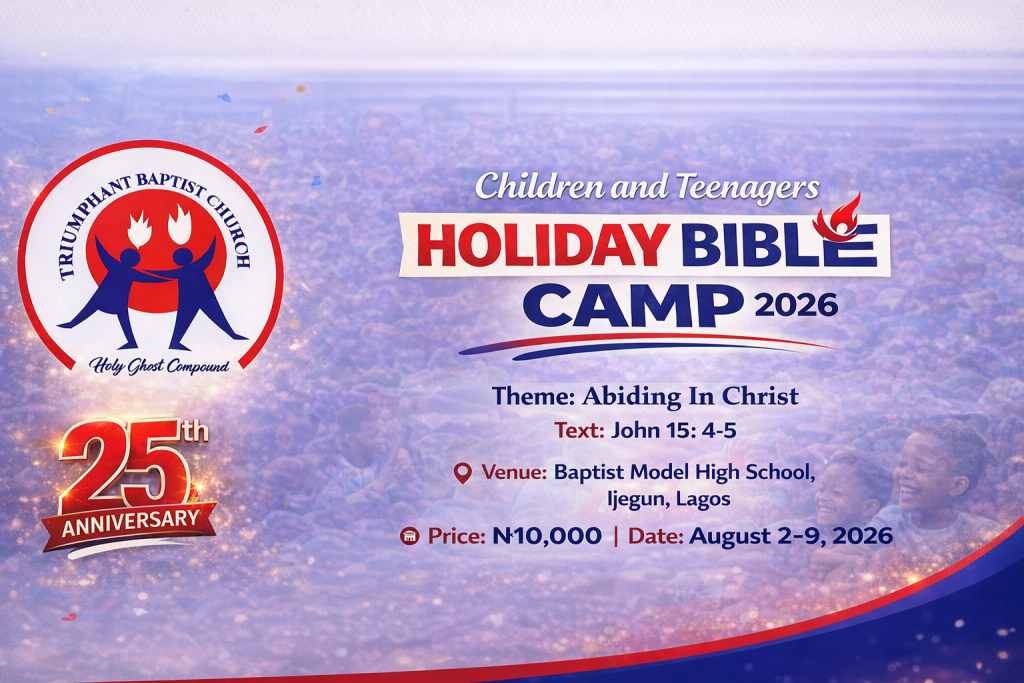 TRIUMPHANT BAPTIST CHURCH
Holy Ghost Compound

25th
ANNIVERSARY

Children and Teenagers
HOLIDAY BIBLE
CAMP 2026

Theme: Abiding In Christ
Text: John 15: 4-5
Venue: Baptist Model High School, Ijegun, Lagos
Price: ₦10,000 | Date: August 2-9, 2026